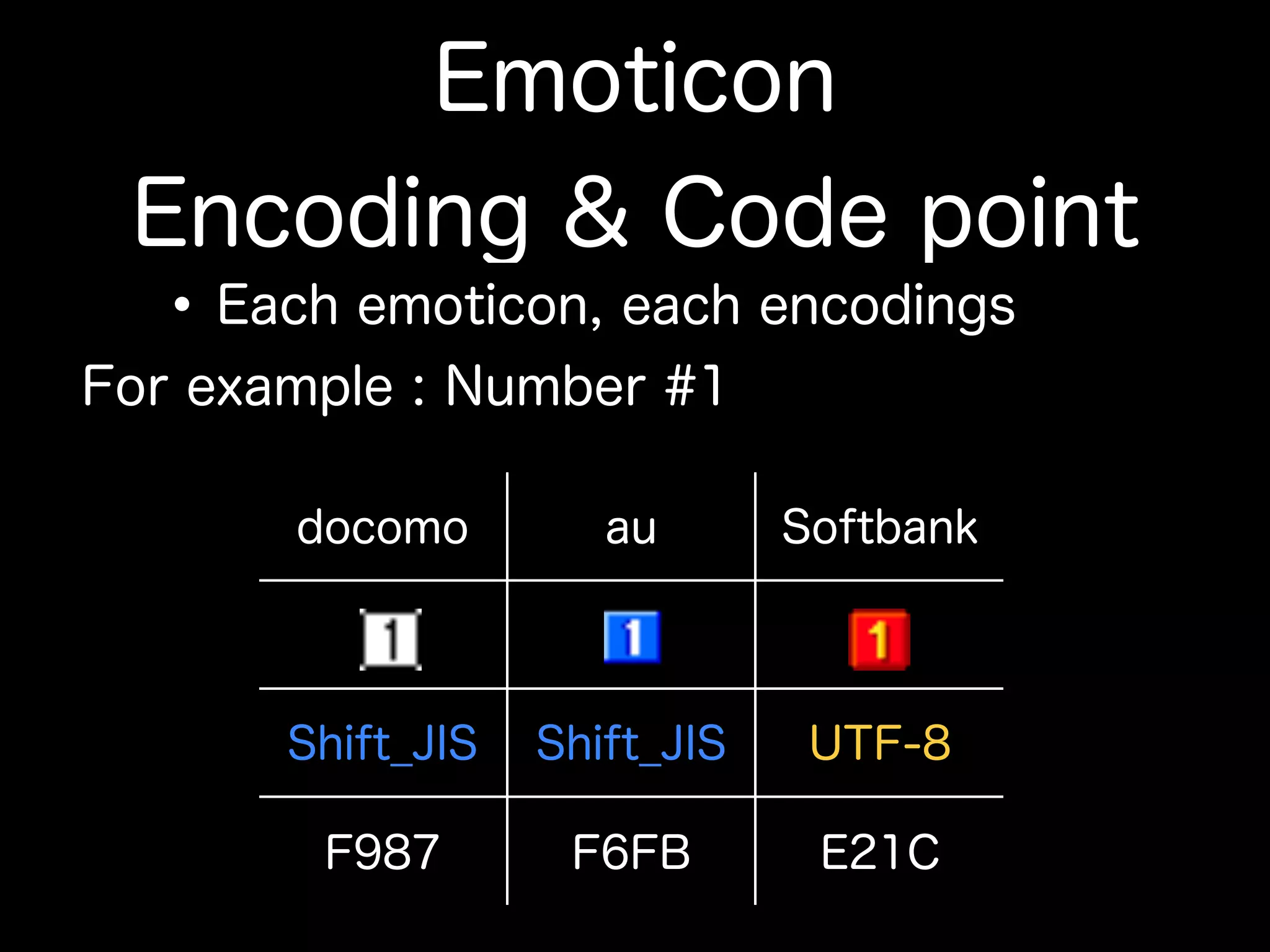 Emoticon
Encoding & Code point

• Each emoticon, each encodings

For example : Number #1

| docomo | au | Softbank |
|---|---|---|
| 1 | 1 | 1 |
| Shift_JIS | Shift_JIS | UTF-8 |
| F987 | F6FB | E21C |